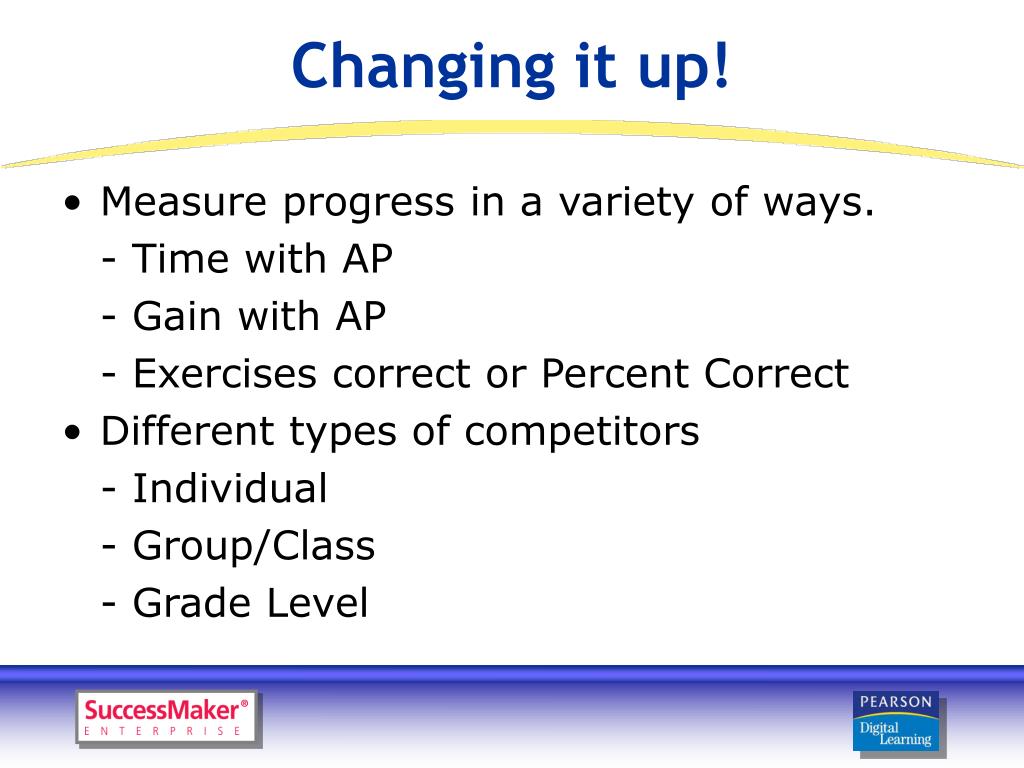 Changing it up!

• Measure progress in a variety of ways.
- Time with AP
- Gain with AP
- Exercises correct or Percent Correct
• Different types of competitors
- Individual
- Group/Class
- Grade Level

SuccessMaker®
ENTERPRISE

PEARSON
Digital Learning